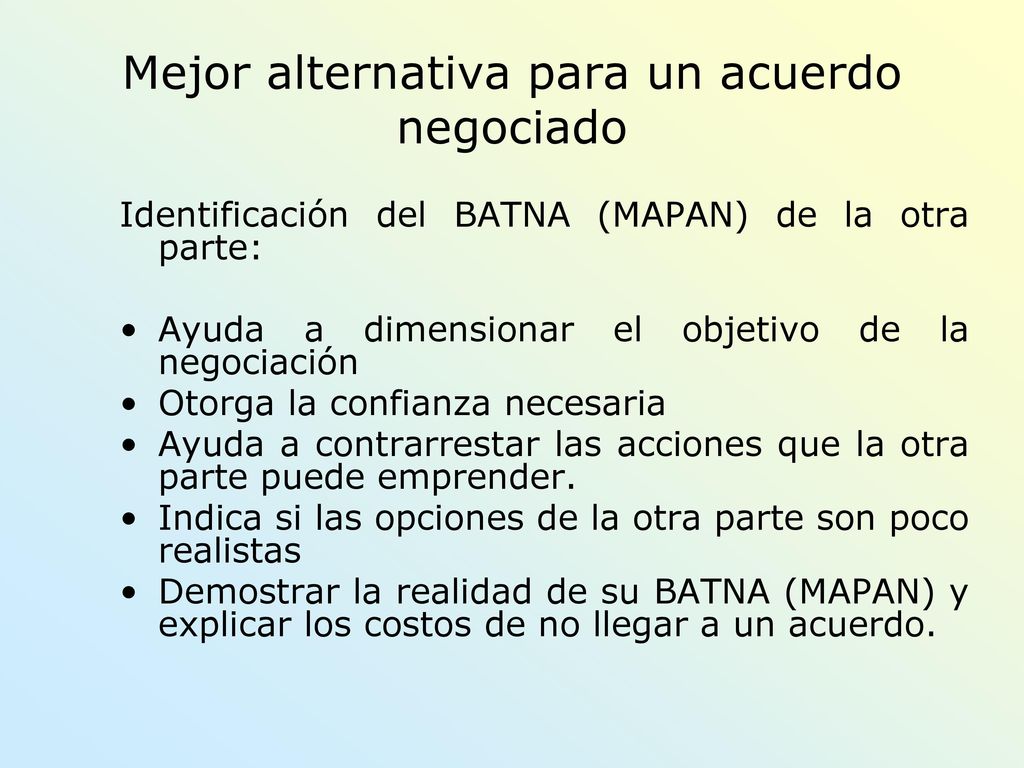 Mejor alternativa para un acuerdo negociado

Identificación del BATNA (MAPAN) de la otra parte:

• Ayuda a dimensionar el objetivo de la negociación
• Otorga la confianza necesaria
• Ayuda a contrarrestar las acciones que la otra parte puede emprender.
• Indica si las opciones de la otra parte son poco realistas
• Demostrar la realidad de su BATNA (MAPAN) y explicar los costos de no llegar a un acuerdo.